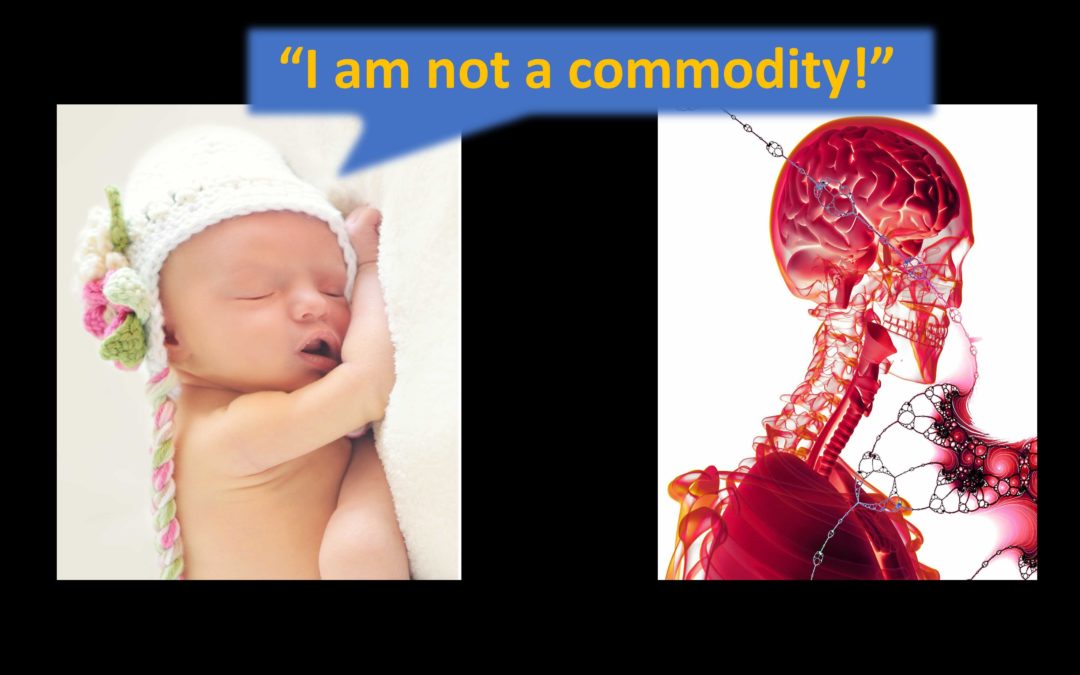 “I am not a commodity!”